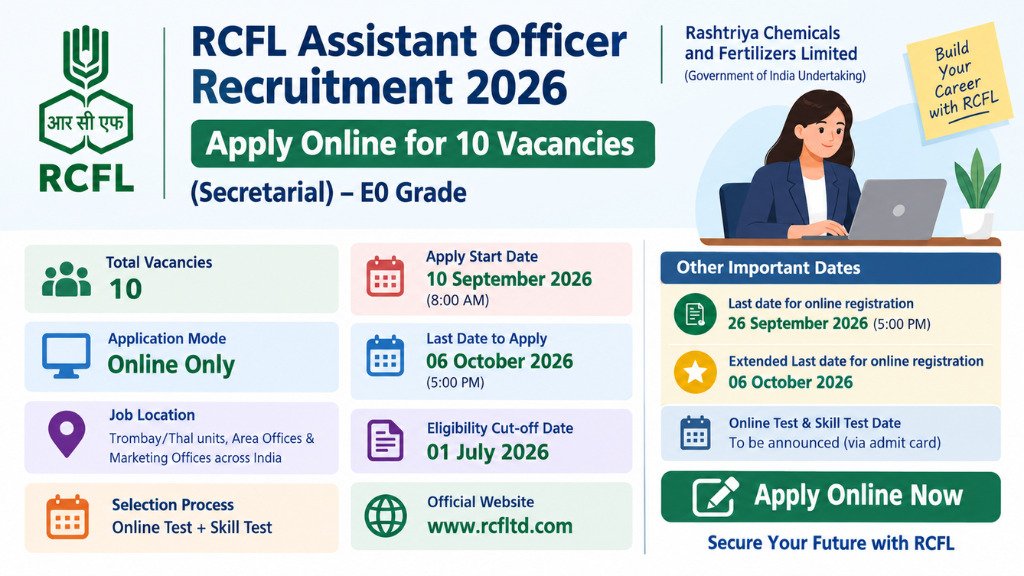 आर सी एफ
RCFL

RCFL Assistant Officer Recruitment 2026

Apply Online for 10 Vacancies

(Secretarial) – E0 Grade

Rashtriya Chemicals and Fertilizers Limited
(Government of India Undertaking)

Build Your Career with RCFL

Total Vacancies
10

Application Mode
Online Only

Job Location
Trombay/Thal units, Area Offices & Marketing Offices across India

Selection Process
Online Test + Skill Test

Apply Start Date
10 September 2026
(8:00 AM)

Last Date to Apply
06 October 2026
(5:00 PM)

Eligibility Cut-off Date
01 July 2026

Official Website
www.rcfltd.com

Other Important Dates

Last date for online registration
26 September 2026 (5:00 PM)

Extended Last date for online registration
06 October 2026

Online Test & Skill Test Date
To be announced (via admit card)

Apply Online Now

Secure Your Future with RCFL